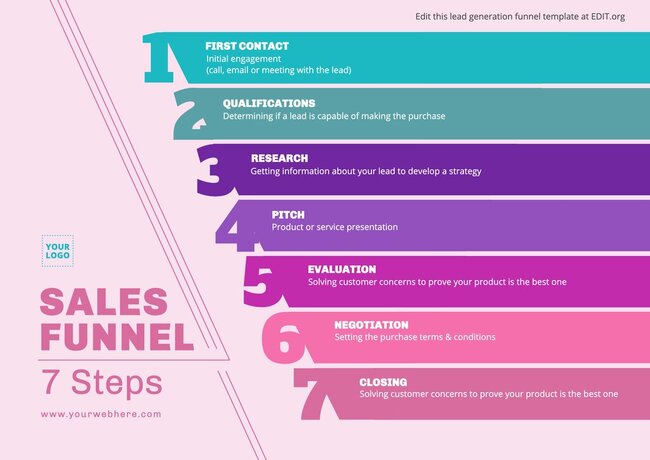 Edit this lead generation funnel template at EDIT.org

1 FIRST CONTACT
Initial engagement
(call, email or meeting with the lead)

2 QUALIFICATIONS
Determining if a lead is capable of making the purchase

3 RESEARCH
Getting information about your lead to develop a strategy

4 PITCH
Product or service presentation

5 EVALUATION
Solving customer concerns to prove your product is the best one

6 NEGOTIATION
Setting the purchase terms & conditions

7 CLOSING
Solving customer concerns to prove your product is the best one

YOUR LOGO

SALES FUNNEL
7 Steps

www.yourwebhere.com